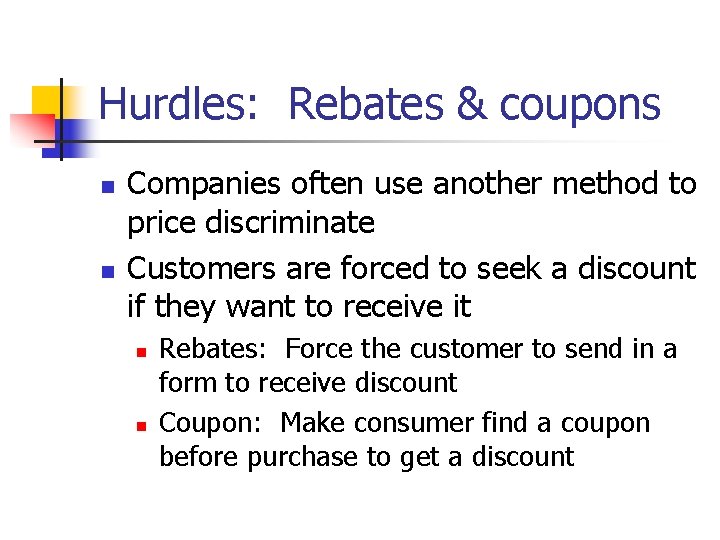 Hurdles:  Rebates & coupons

- Companies often use another method to price discriminate
- Customers are forced to seek a discount if they want to receive it
  - Rebates:  Force the customer to send in a form to receive discount
  - Coupon:  Make consumer find a coupon before purchase to get a discount